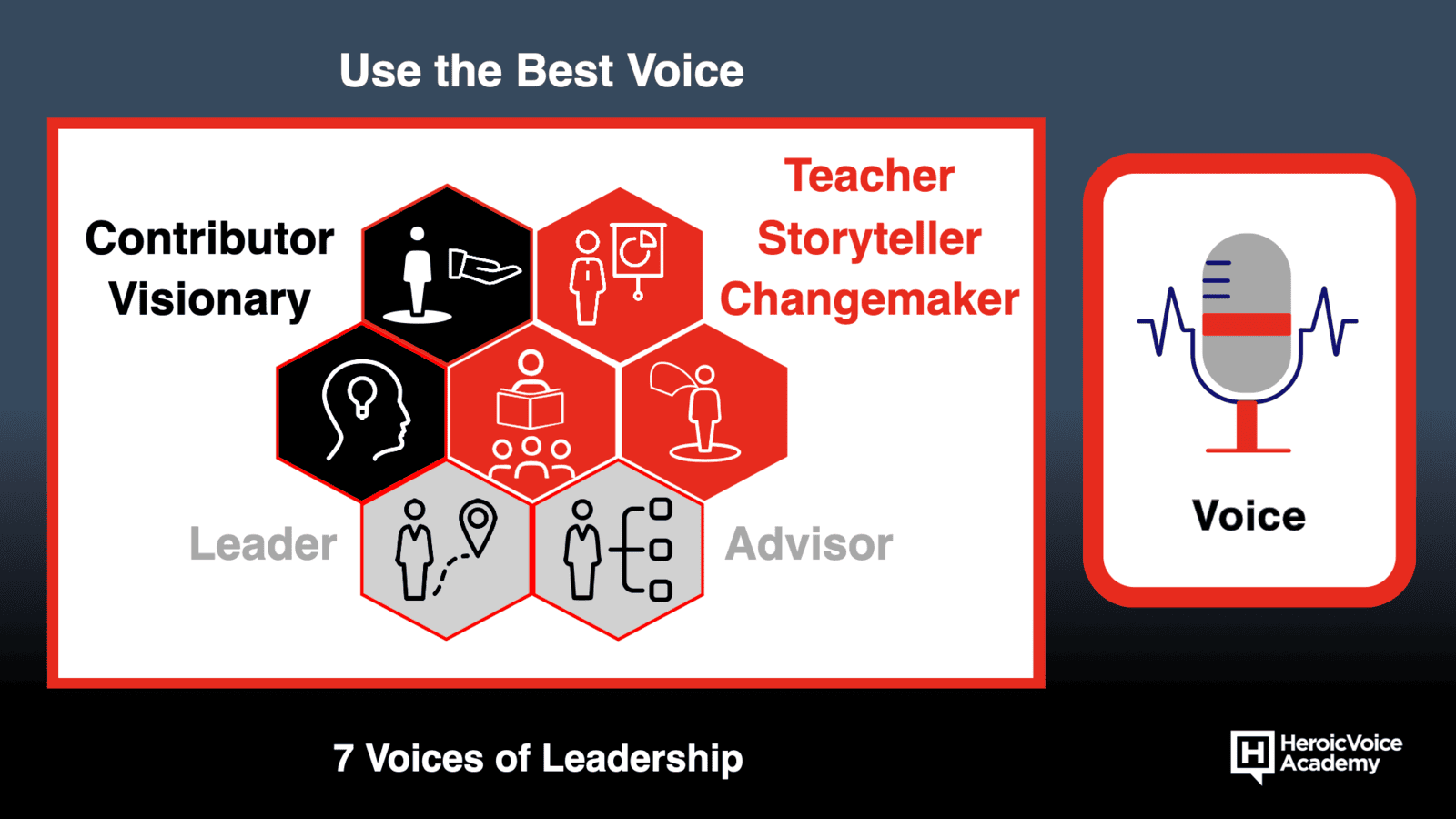 Use the Best Voice

Contributor
Visionary

Teacher
Storyteller
Changemaker

Leader

Advisor

Voice

7 Voices of Leadership

H HeroicVoice Academy